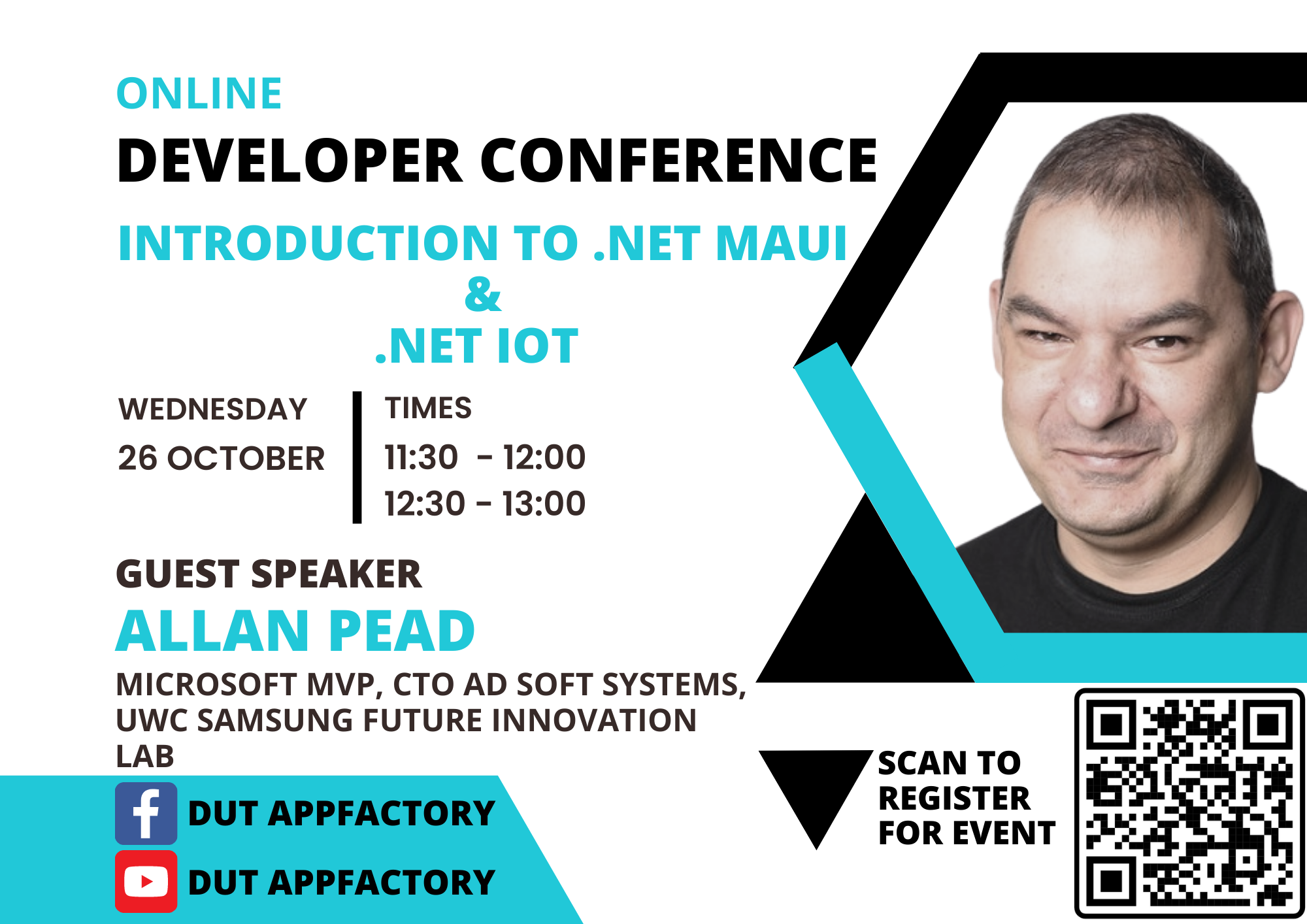 ONLINE
DEVELOPER CONFERENCE

INTRODUCTION TO .NET MAUI
&
.NET IOT

WEDNESDAY
26 OCTOBER

TIMES
11:30 - 12:00
12:30 - 13:00

GUEST SPEAKER
ALLAN PEAD
MICROSOFT MVP, CTO AD SOFT SYSTEMS, UWC SAMSUNG FUTURE INNOVATION LAB

DUT APPFACTORY
DUT APPFACTORY

SCAN TO REGISTER FOR EVENT